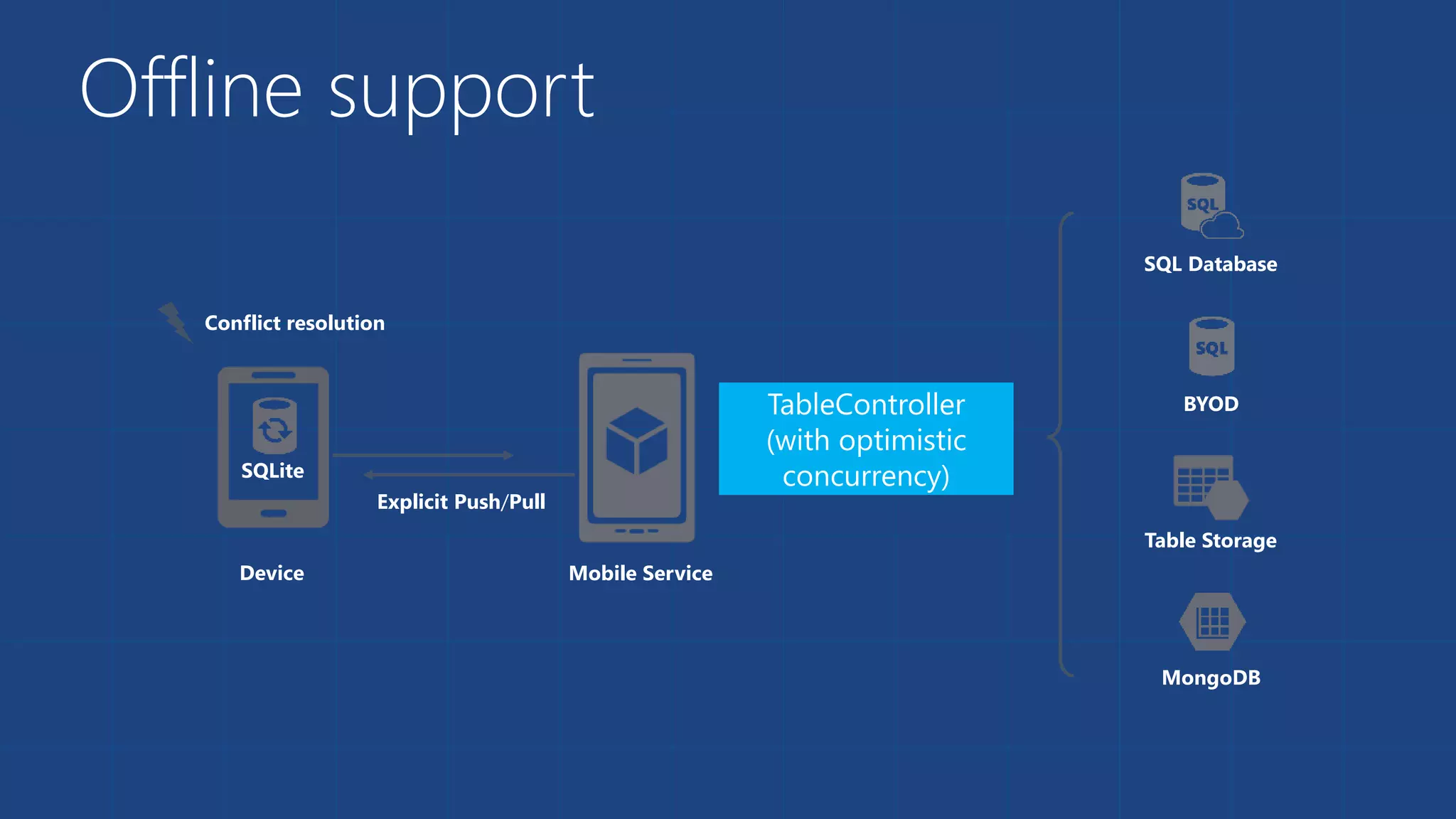 Offline support

Conflict resolution

SQLite

Device

Explicit Push/Pull

Mobile Service

TableController (with optimistic concurrency)

SQL

SQL Database

SQL

BYOD

Table Storage

MongoDB